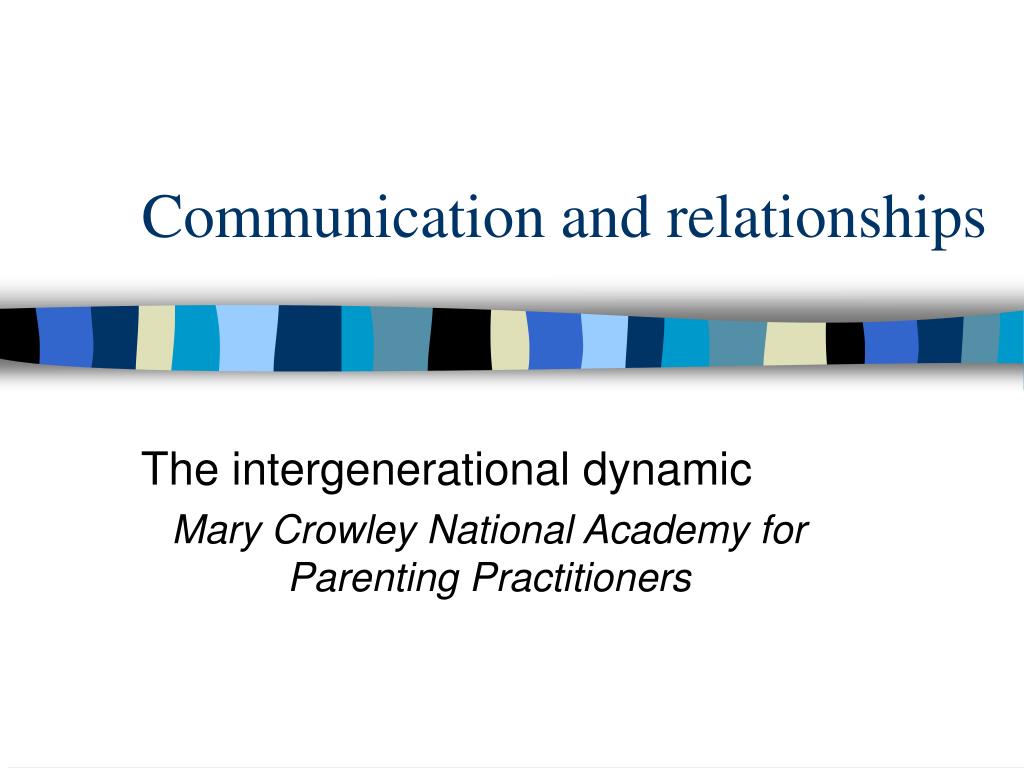 Communication and relationships

The intergenerational dynamic

Mary Crowley National Academy for Parenting Practitioners